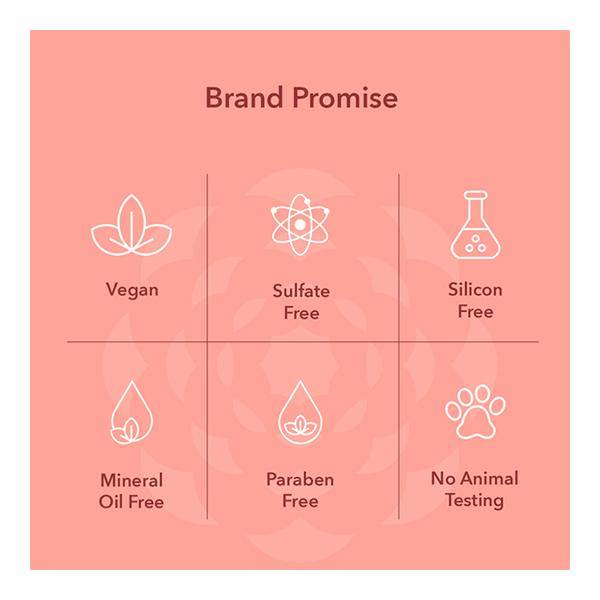 Brand Promise

Vegan

Sulfate Free

Silicon Free

Mineral Oil Free

Paraben Free

No Animal Testing